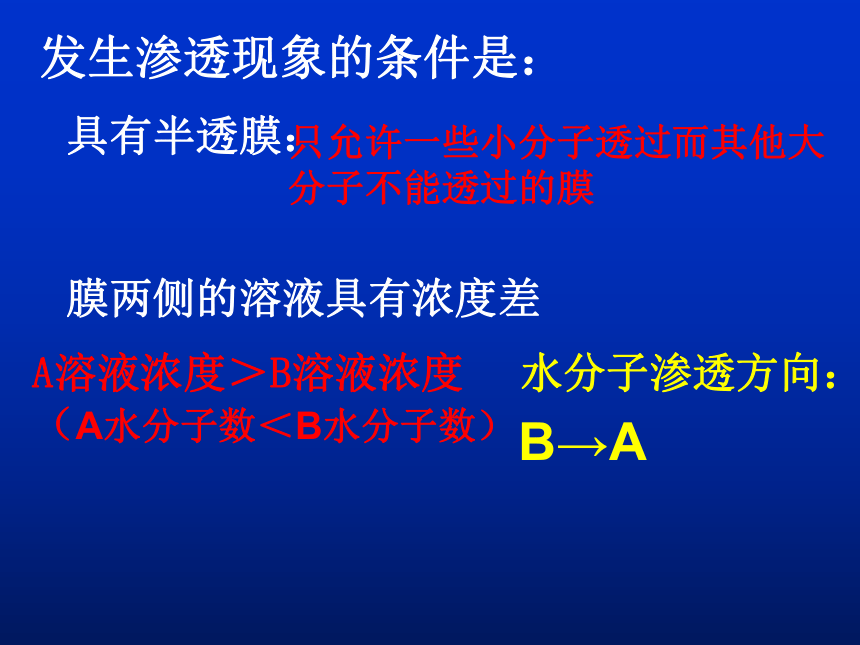 发生渗透现象的条件是：

具有半透膜：只允许一些小分子透过而其他大分子不能透过的膜

膜两侧的溶液具有浓度差

A溶液浓度＞B溶液浓度
（A水分子数＜B水分子数）

水分子渗透方向：
B→A